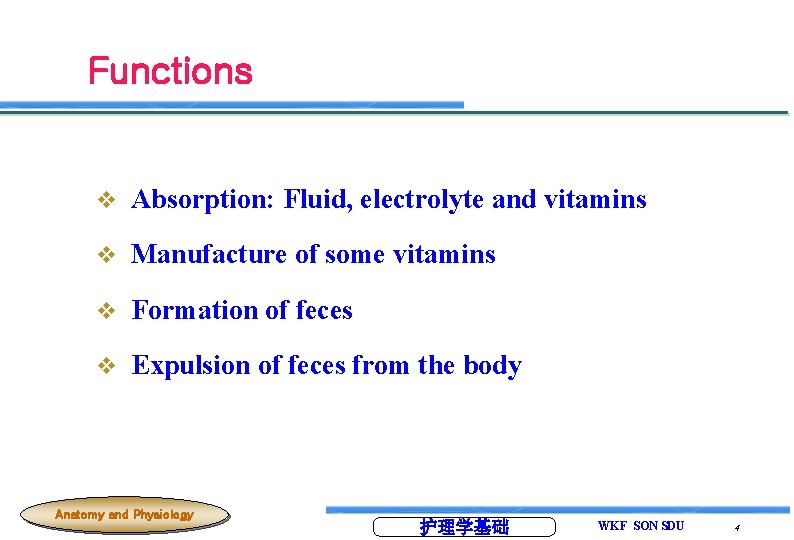 Functions

❖ Absorption: Fluid, electrolyte and vitamins

❖ Manufacture of some vitamins

❖ Formation of feces

❖ Expulsion of feces from the body

Anatomy and Physiology

护理学基础

WKF SON SDU

4